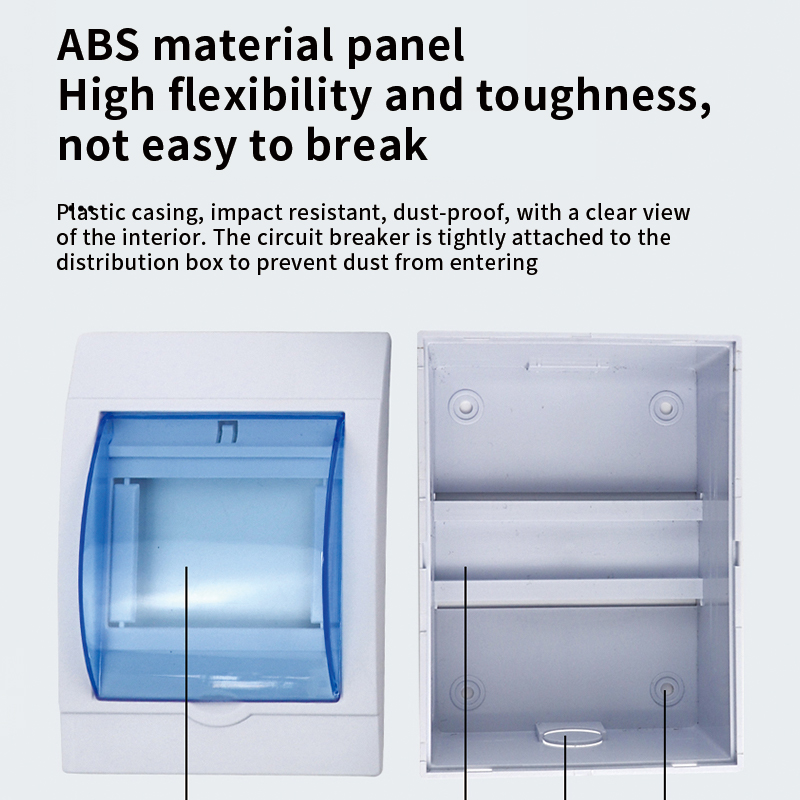 ABS material panel
High flexibility and toughness, not easy to break

Plastic casing, impact resistant, dust-proof, with a clear view of the interior. The circuit breaker is tightly attached to the distribution box to prevent dust from entering